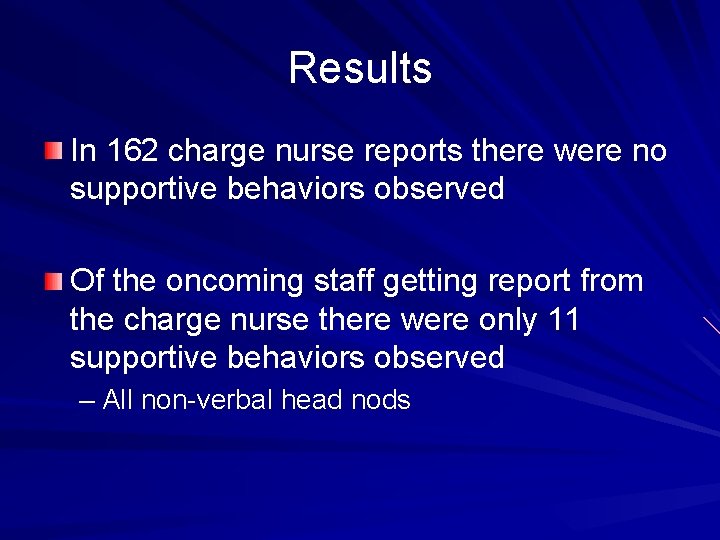 Results

In 162 charge nurse reports there were no supportive behaviors observed

Of the oncoming staff getting report from the charge nurse there were only 11 supportive behaviors observed

– All non-verbal head nods